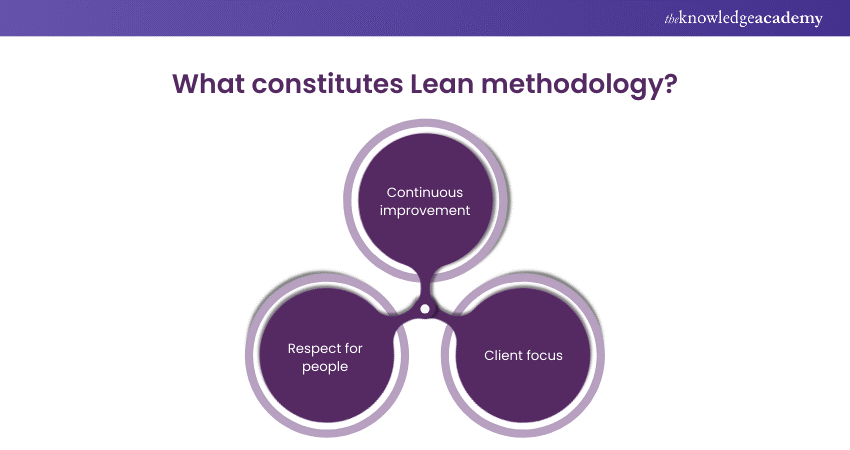 theknowledgeacademy

What constitutes Lean methodology?

Continuous improvement

Respect for people

Client focus